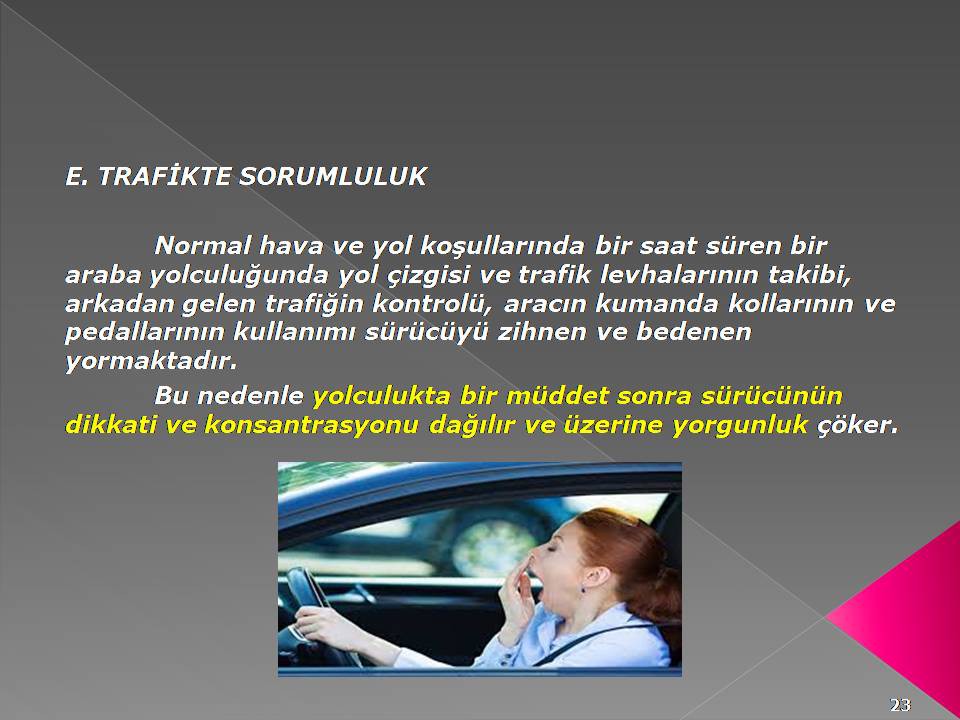 E. TRAFİKTE SORUMLULUK

Normal hava ve yol koşullarında bir saat süren bir araba yolculuğunda yol çizgisi ve trafik levhalarının takibi, arkadan gelen trafiğin kontrolü, aracın kumanda kollarının ve pedallarının kullanımı sürücüyü zihnen ve bedenen yormaktadır.

Bu nedenle yolculukta bir müddet sonra sürücünün dikkati ve konsantrasyonu dağılır ve üzerine yorgunluk çöker.

23